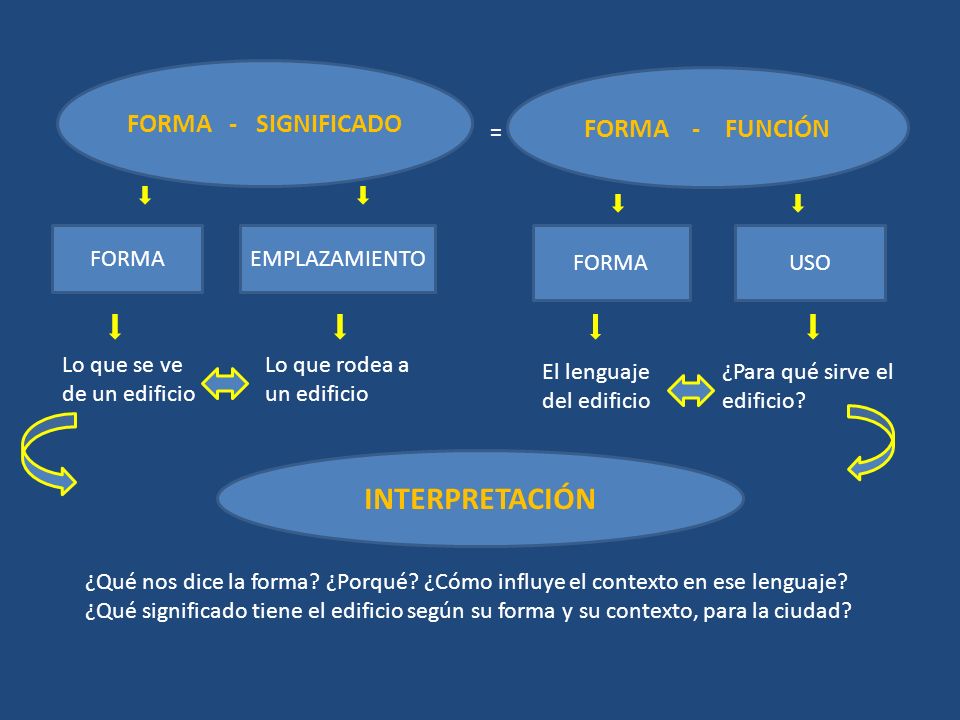 FORMA - SIGNIFICADO

=

FORMA - FUNCIÓN

FORMA

EMPLAZAMIENTO

FORMA

USO

Lo que se ve de un edificio

Lo que rodea a un edificio

El lenguaje del edificio

¿Para qué sirve el edificio?

INTERPRETACIÓN

¿Qué nos dice la forma? ¿Porqué? ¿Cómo influye el contexto en ese lenguaje? ¿Qué significado tiene el edificio según su forma y su contexto, para la ciudad?